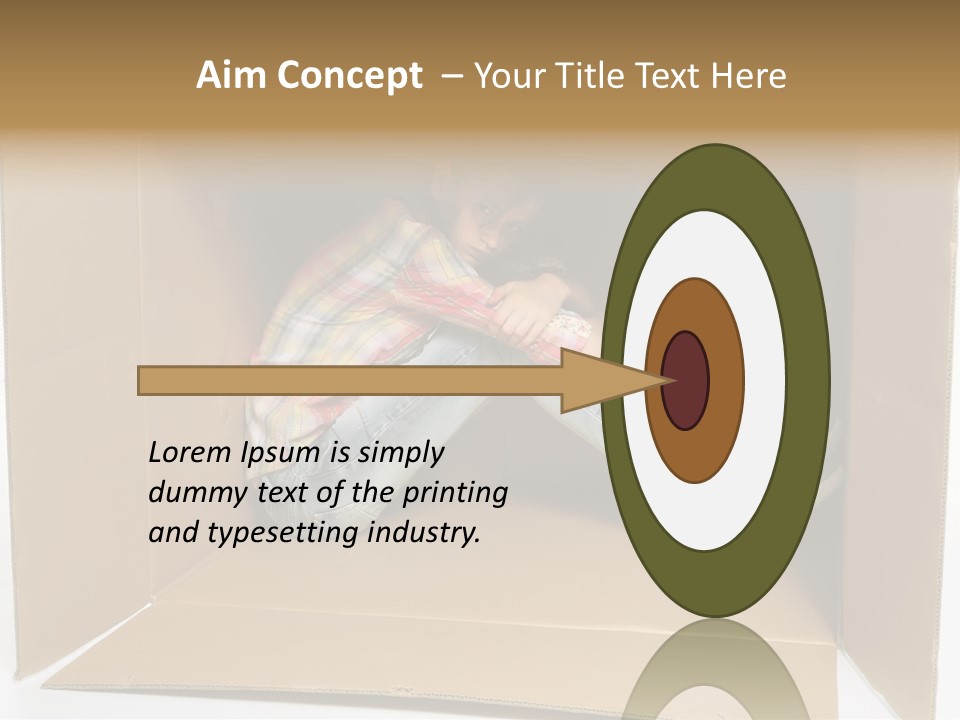 Aim Concept – Your Title Text Here

Lorem Ipsum is simply dummy text of the printing and typesetting industry.